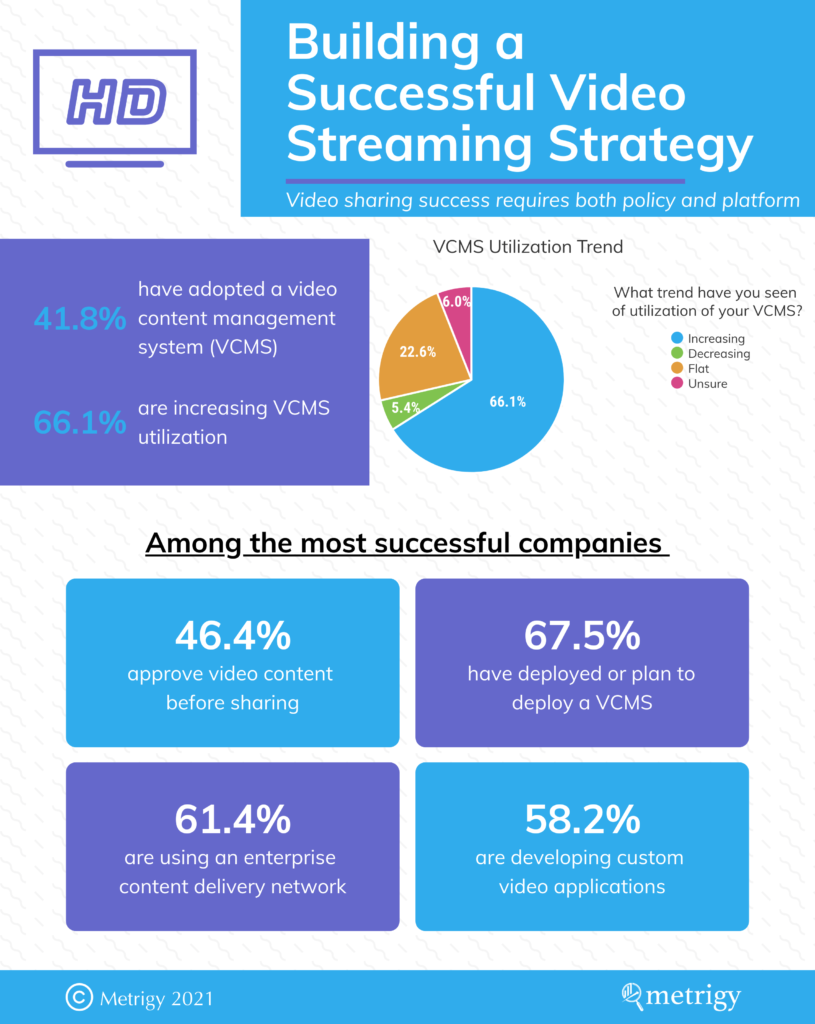 HD

Building a Successful Video Streaming Strategy

Video sharing success requires both policy and platform

41.8% have adopted a video content management system (VCMS)

66.1% are increasing VCMS utilization

VCMS Utilization Trend

6.0%
22.6%
5.4%
66.1%

What trend have you seen of utilization of your VCMS?

Increasing
Decreasing
Flat
Unsure

Among the most successful companies

46.4%
approve video content before sharing

67.5%
have deployed or plan to deploy a VCMS

61.4%
are using an enterprise content delivery network

58.2%
are developing custom video applications

© Metrigy 2021

metrigy